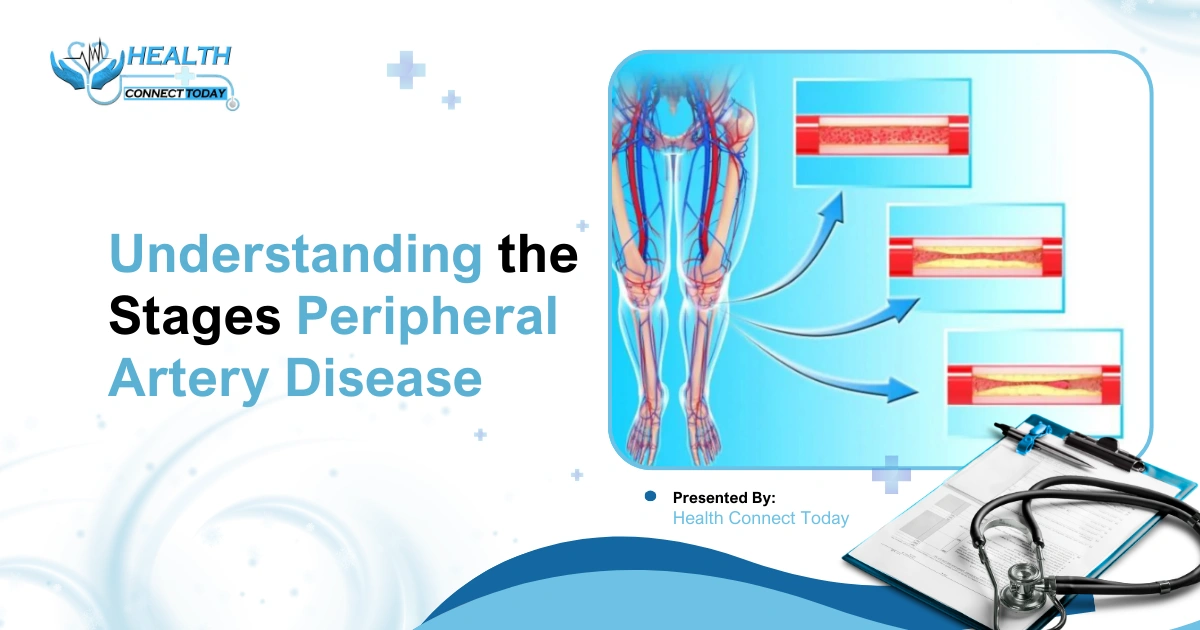 HEALTH CONNECT TODAY

Understanding the Stages Peripheral Artery Disease

Presented By:
Health Connect Today